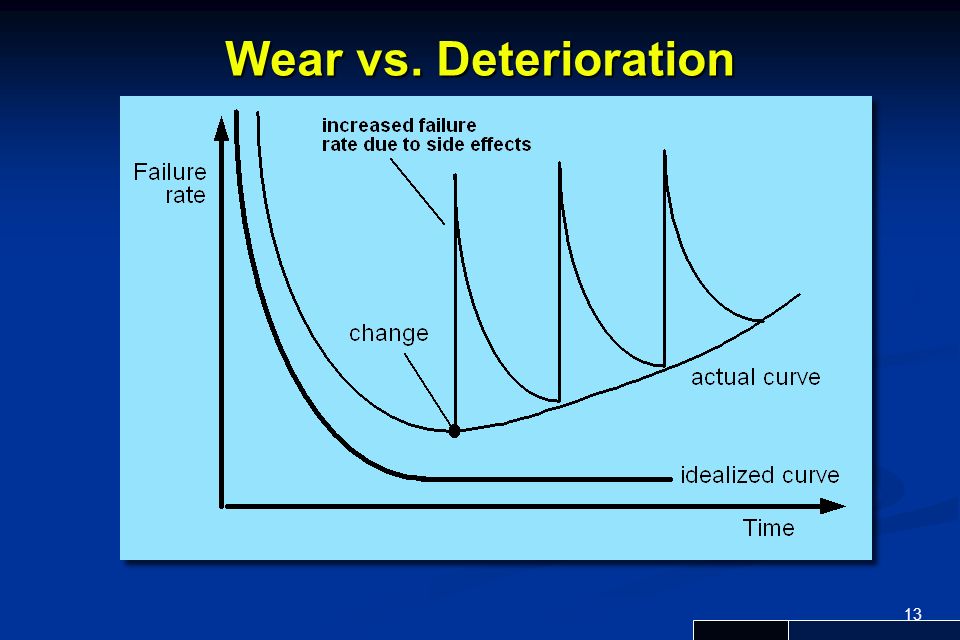 Wear vs. Deterioration

increased failure rate due to side effects

Failure rate

change

actual curve

idealized curve

Time

13